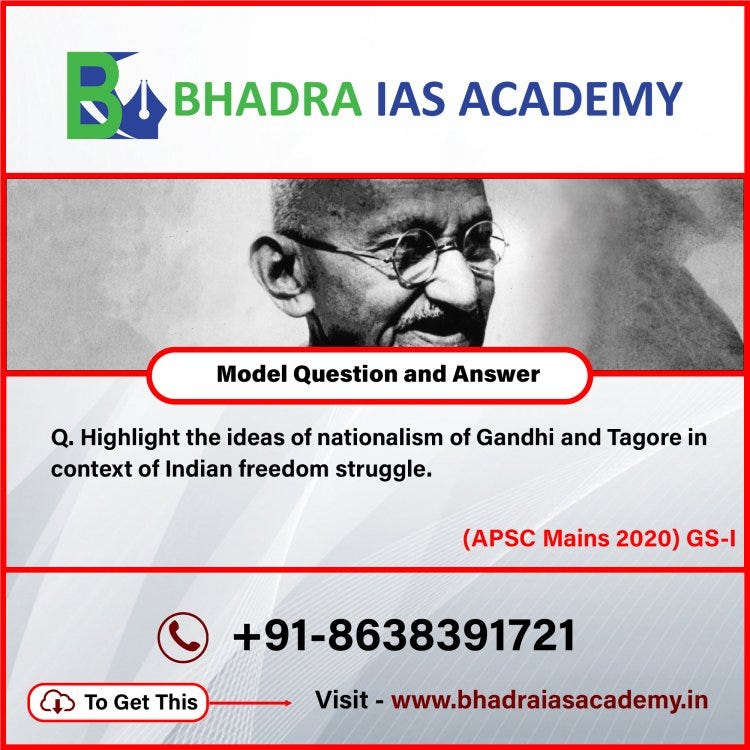 BHADRA IAS ACADEMY

Model Question and Answer

Q. Highlight the ideas of nationalism of Gandhi and Tagore in context of Indian freedom struggle.

(APSC Mains 2020) GS-I

+91-8638391721

To Get This

Visit - www.bhadraiasacademy.in